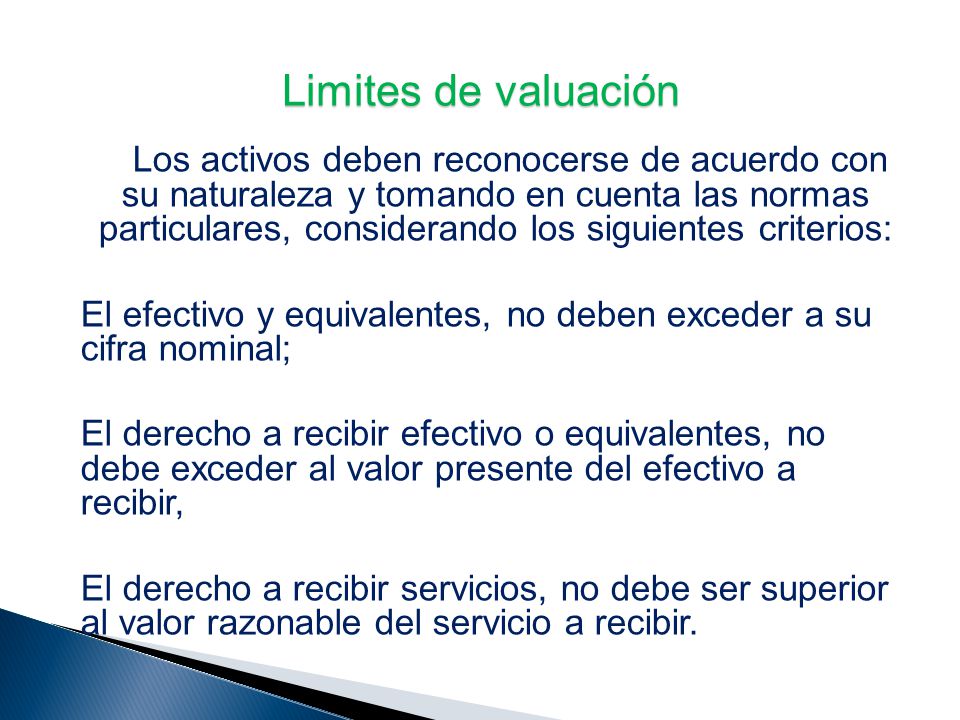 Limites de valuación

Los activos deben reconocerse de acuerdo con su naturaleza y tomando en cuenta las normas particulares, considerando los siguientes criterios:

El efectivo y equivalentes, no deben exceder a su cifra nominal;

El derecho a recibir efectivo o equivalentes, no debe exceder al valor presente del efectivo a recibir,

El derecho a recibir servicios, no debe ser superior al valor razonable del servicio a recibir.